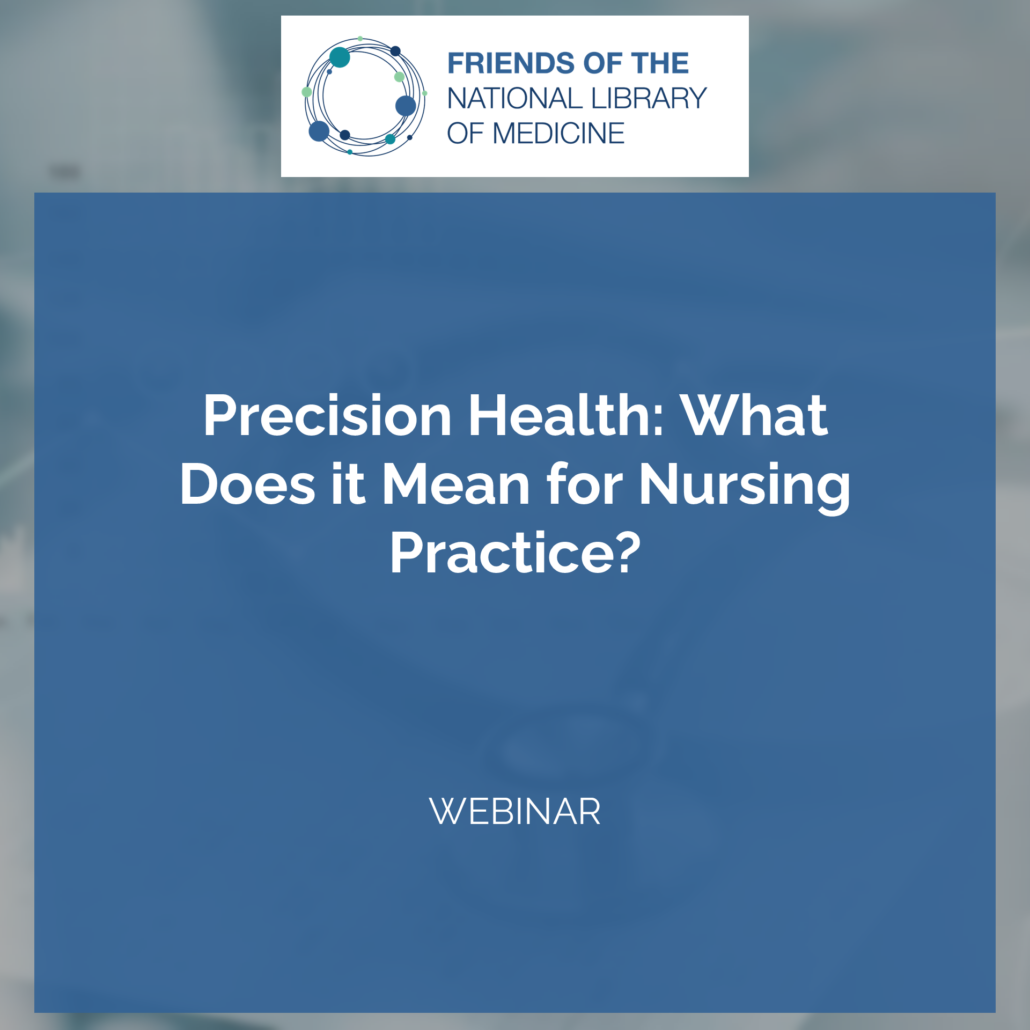 FRIENDS OF THE
NATIONAL LIBRARY
OF MEDICINE

Precision Health: What Does it Mean for Nursing Practice?

WEBINAR